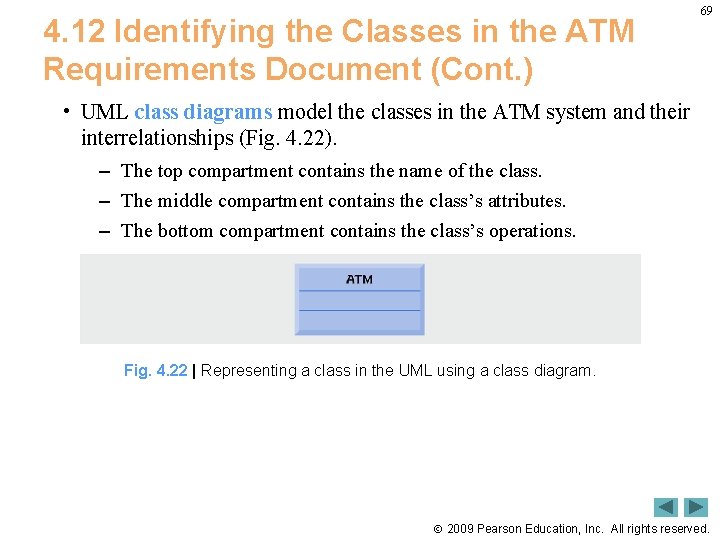 69

4.12 Identifying the Classes in the ATM Requirements Document (Cont.)

• UML class diagrams model the classes in the ATM system and their interrelationships (Fig. 4.22).

– The top compartment contains the name of the class.

– The middle compartment contains the class's attributes.

– The bottom compartment contains the class's operations.

ATM

Fig. 4.22 | Representing a class in the UML using a class diagram.

© 2009 Pearson Education, Inc. All rights reserved.